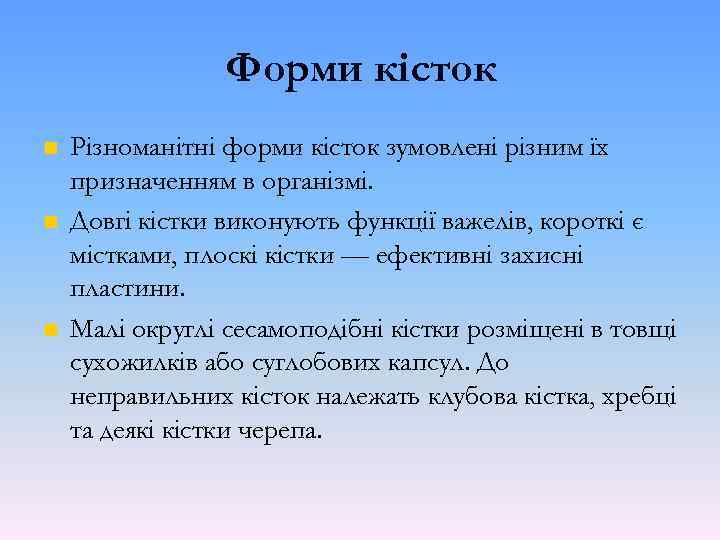 Форми кісток

Різноманітні форми кісток зумовлені різним їх призначенням в організмі.

Довгі кістки виконують функції важелів, короткі є містками, плоскі кістки — ефективні захисні пластини.

Малі округлі сесамоподібні кістки розміщені в товщі сухожилків або суглобових капсул. До неправильних кісток належать клубова кістка, хребці та деякі кістки черепа.